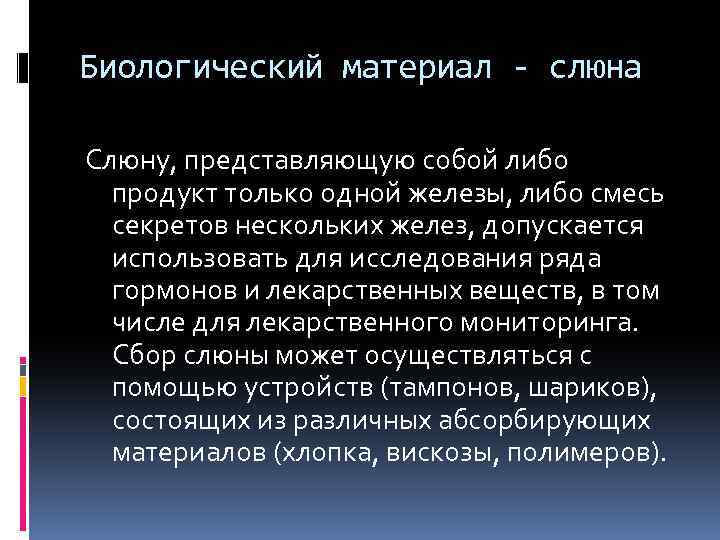 Биологический материал - слюна

Слюну, представляющую собой либо продукт только одной железы, либо смесь секретов нескольких желез, допускается использовать для исследования ряда гормонов и лекарственных веществ, в том числе для лекарственного мониторинга. Сбор слюны может осуществляться с помощью устройств (тампонов, шариков), состоящих из различных абсорбирующих материалов (хлопка, вискозы, полимеров).